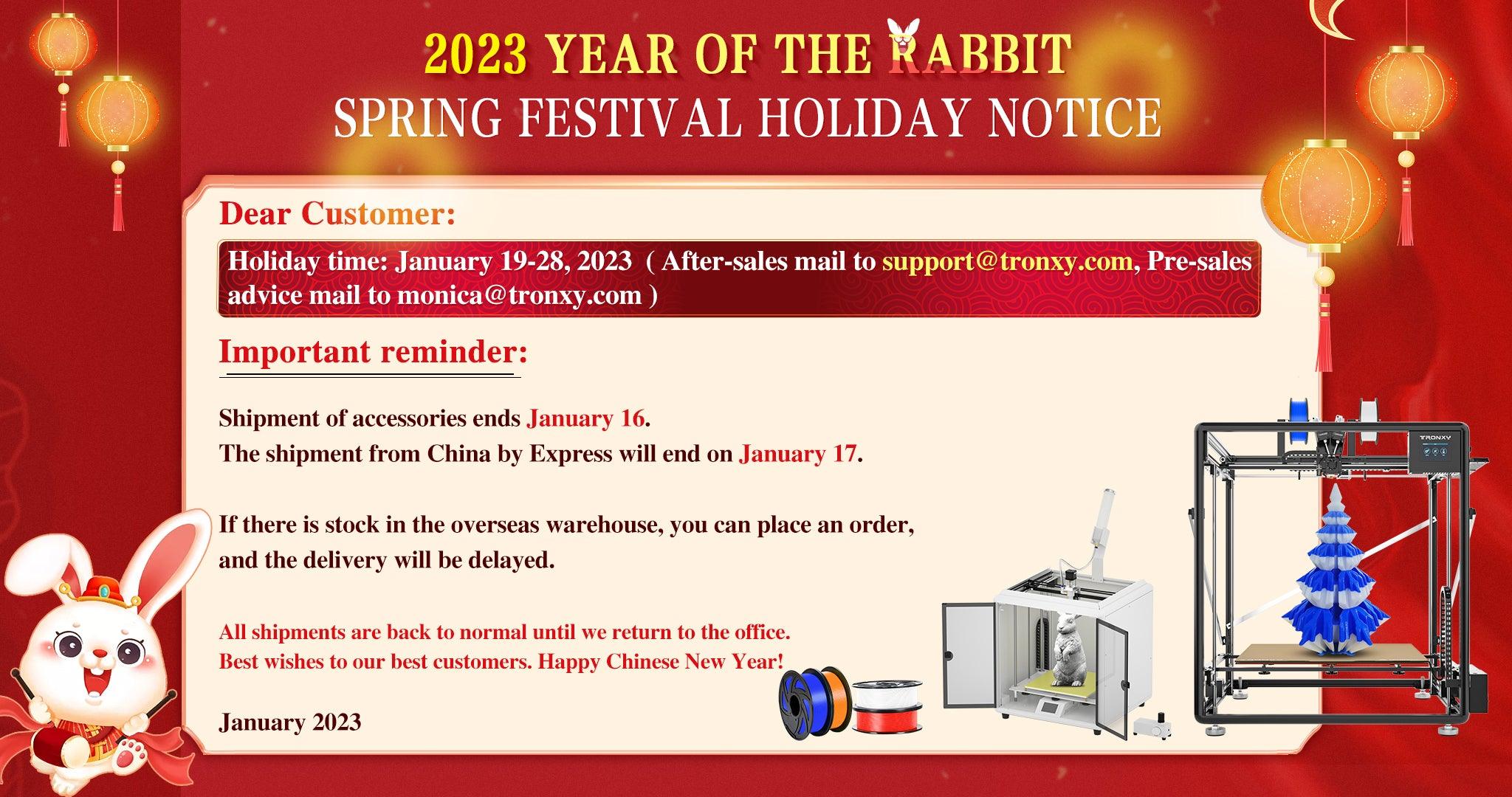 2023 YEAR OF THE RABBIT
SPRING FESTIVAL HOLIDAY NOTICE

Dear Customer:

Holiday time: January 19-28, 2023 ( After-sales mail to support@tronxy.com, Pre-sales advice mail to monica@tronxy.com )

Important reminder:

Shipment of accessories ends January 16.
The shipment from China by Express will end on January 17.

If there is stock in the overseas warehouse, you can place an order, and the delivery will be delayed.

All shipments are back to normal until we return to the office.
Best wishes to our best customers. Happy Chinese New Year!

January 2023

TRONXY